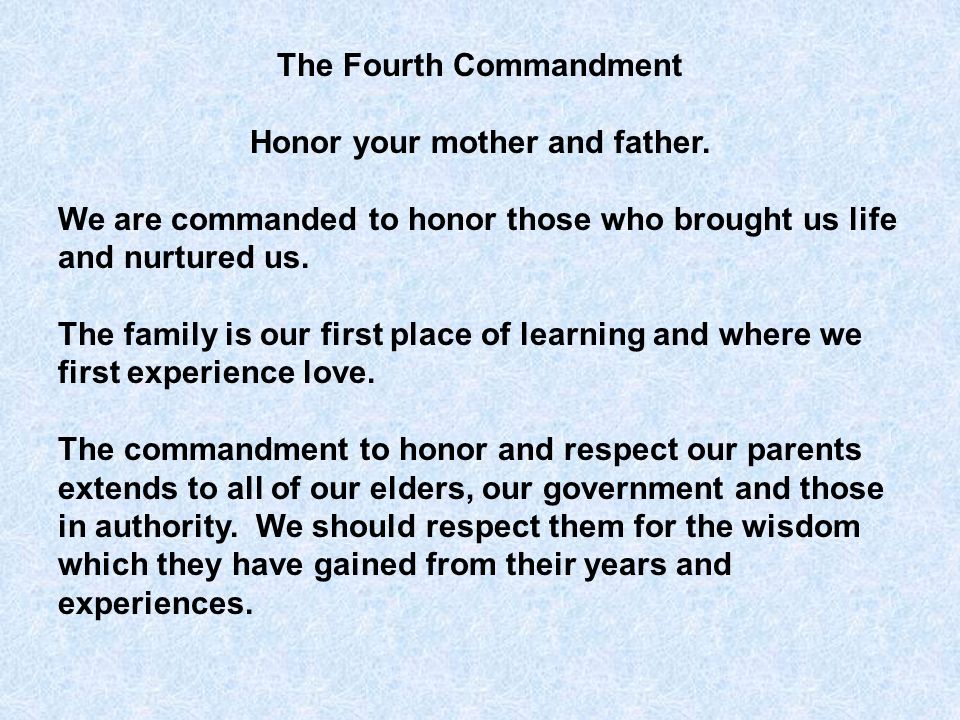 The Fourth Commandment

Honor your mother and father.

We are commanded to honor those who brought us life and nurtured us.

The family is our first place of learning and where we first experience love.

The commandment to honor and respect our parents extends to all of our elders, our government and those in authority. We should respect them for the wisdom which they have gained from their years and experiences.